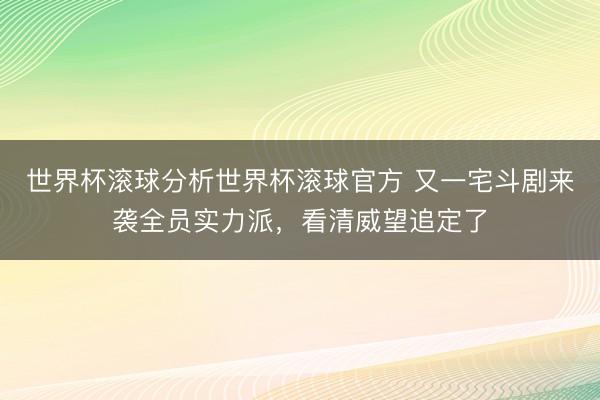 世界杯滚球分析世界杯滚球官方 又一宅斗剧来袭全员实力派，看清威望追定了